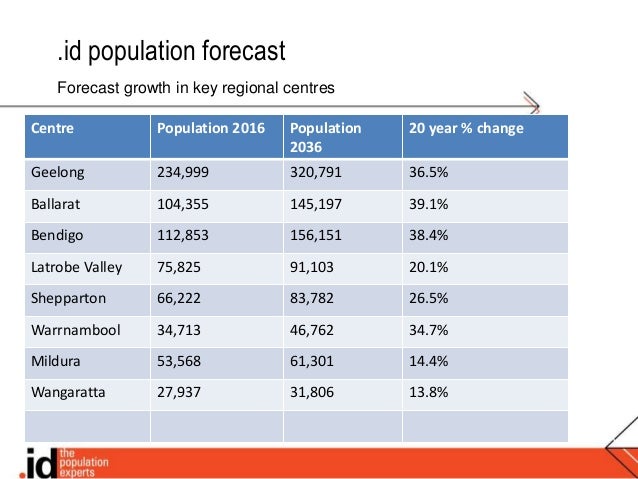 .id population forecast

Forecast growth in key regional centres

| Centre | Population 2016 | Population 2036 | 20 year % change |
|---|---|---|---|
| Geelong | 234,999 | 320,791 | 36.5% |
| Ballarat | 104,355 | 145,197 | 39.1% |
| Bendigo | 112,853 | 156,151 | 38.4% |
| Latrobe Valley | 75,825 | 91,103 | 20.1% |
| Shepparton | 66,222 | 83,782 | 26.5% |
| Warrnambool | 34,713 | 46,762 | 34.7% |
| Mildura | 53,568 | 61,301 | 14.4% |
| Wangaratta | 27,937 | 31,806 | 13.8% |
| | | | |

.id the population experts